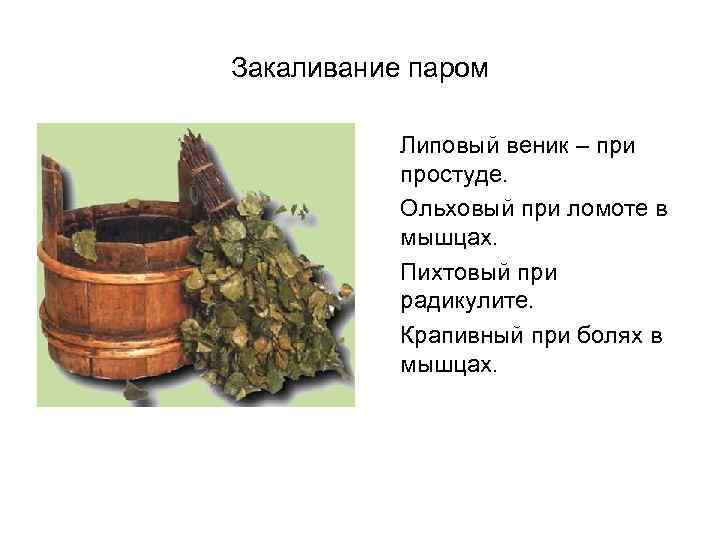 Закаливание паром

Липовый веник – при простуде.

Ольховый при ломоте в мышцах.

Пихтовый при радикулите.

Крапивный при болях в мышцах.